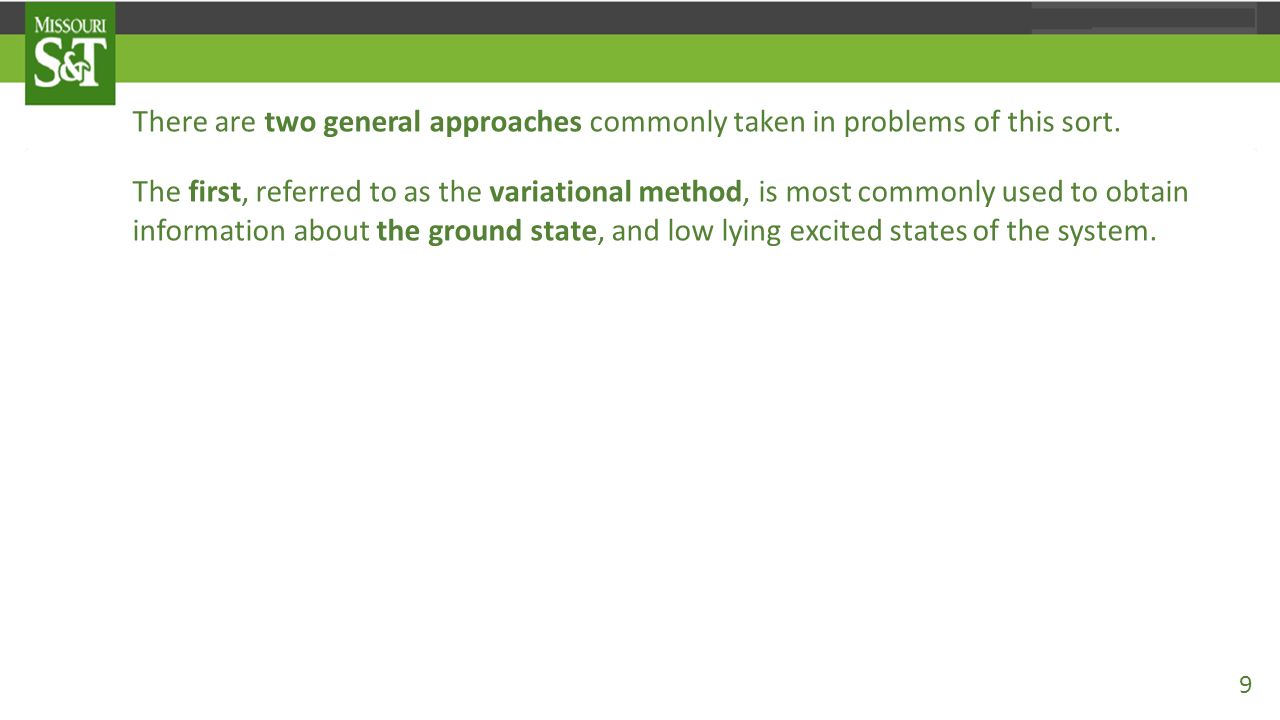 MISSOURI S&T

There are two general approaches commonly taken in problems of this sort.

The first, referred to as the variational method, is most commonly used to obtain information about the ground state, and low lying excited states of the system.

9